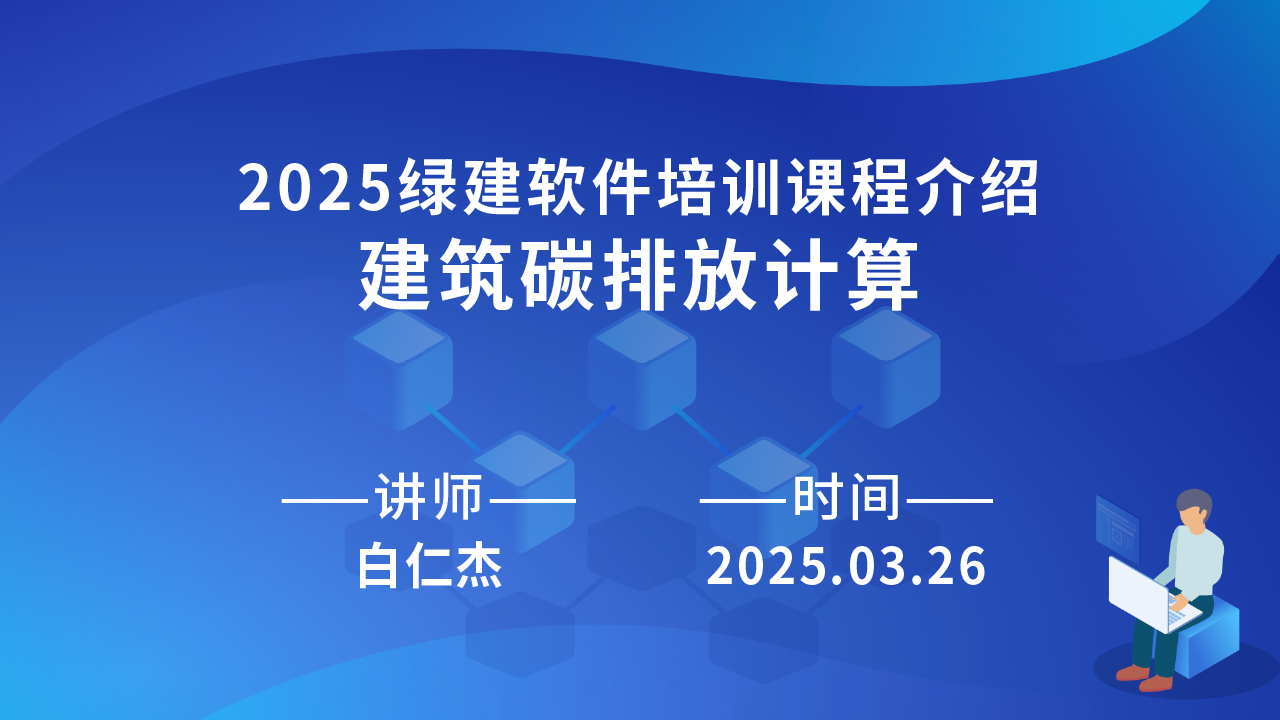 2025绿建软件培训课程介绍
建筑碳排放计算

——讲师——
白仁杰

——时间——
2025.03.26